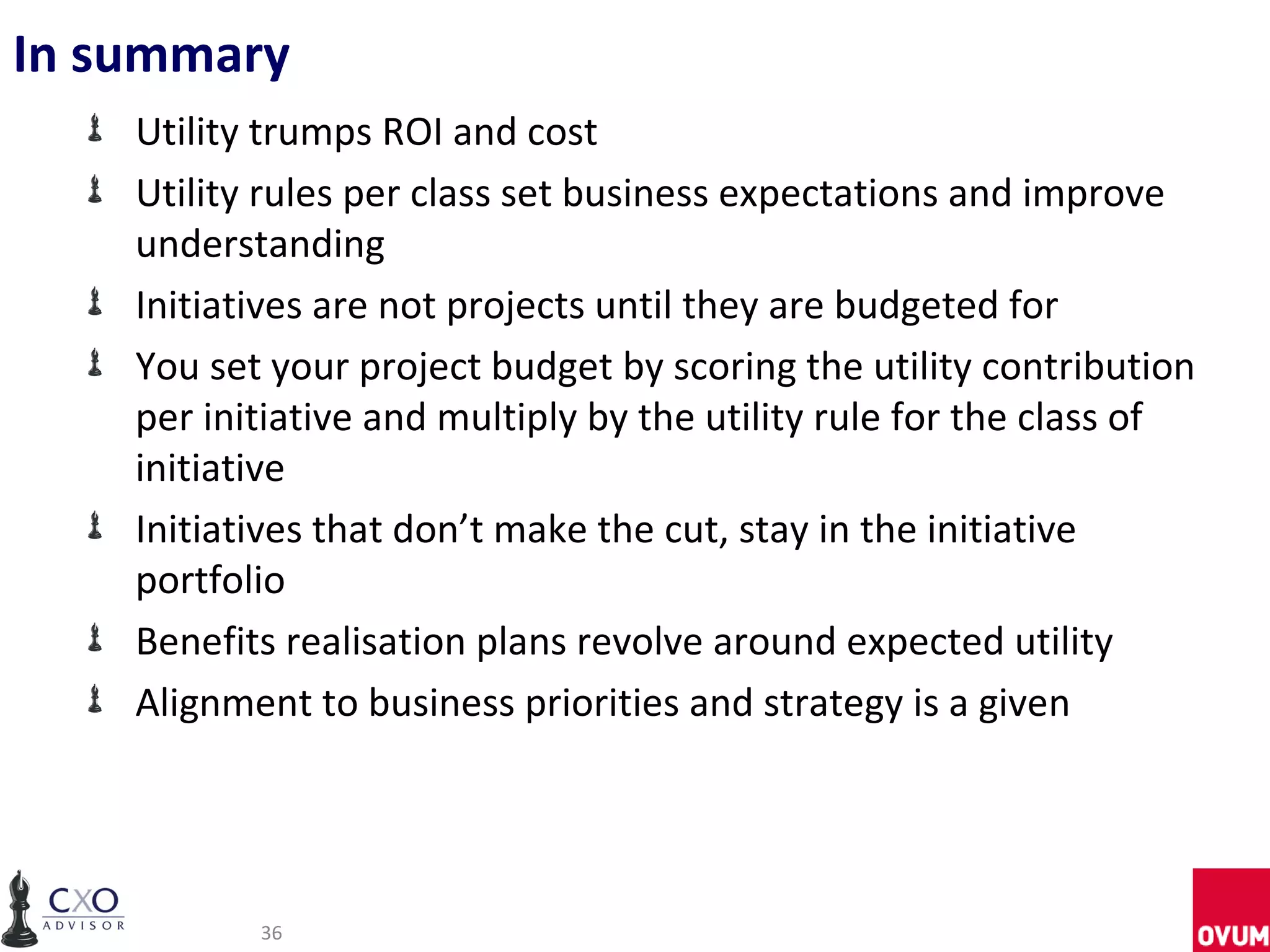 In summary

Utility trumps ROI and cost

Utility rules per class set business expectations and improve understanding

Initiatives are not projects until they are budgeted for

You set your project budget by scoring the utility contribution per initiative and multiply by the utility rule for the class of initiative

Initiatives that don’t make the cut, stay in the initiative portfolio

Benefits realisation plans revolve around expected utility

Alignment to business priorities and strategy is a given

CXO ADVISOR

36

OVUM